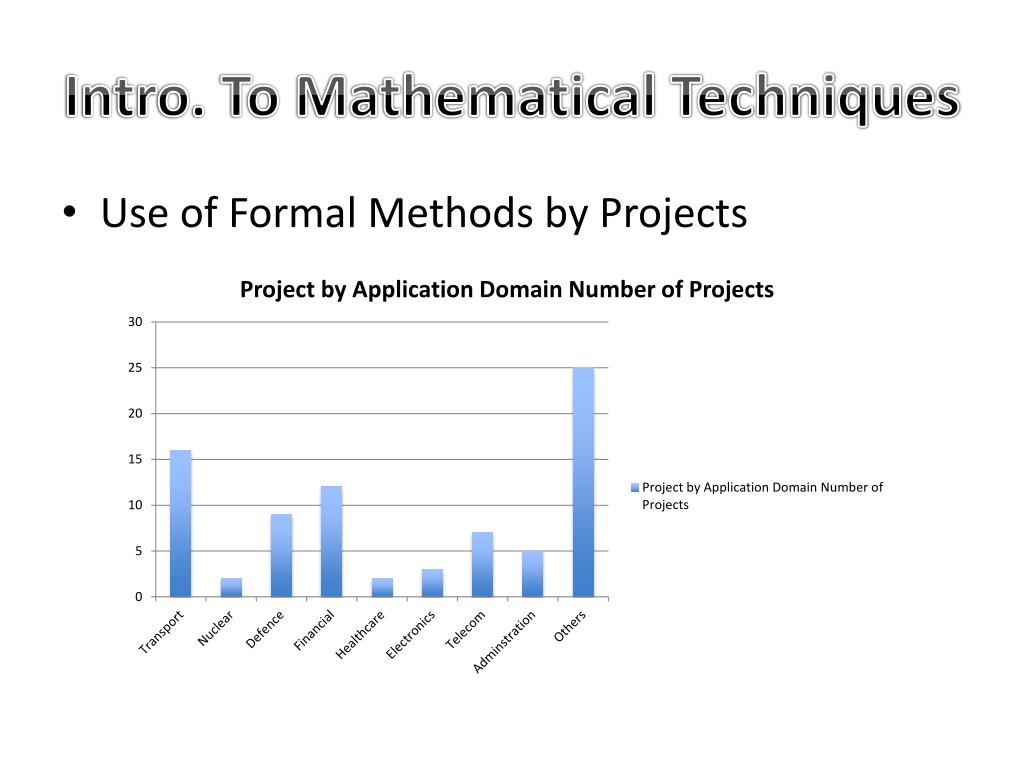 Intro. To Mathematical Techniques

• Use of Formal Methods by Projects

Project by Application Domain Number of Projects

30
25
20
15
10
5
0

Transport
Nuclear
Defence
Financial
Healthcare
Electronics
Telecom
Adminstration
Others

Project by Application Domain Number of Projects